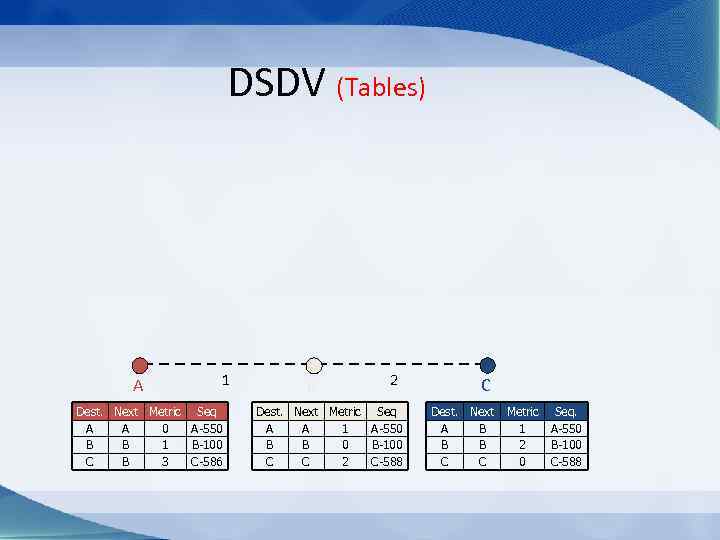 DSDV (Tables)

A

1

2

C

| Dest. | Next | Metric | Seq |
|---|---|---|---|
| A | A | 0 | A-550 |
| B | B | 1 | B-100 |
| C | B | 3 | C-586 |

| Dest. | Next | Metric | Seq |
|---|---|---|---|
| A | A | 1 | A-550 |
| B | B | 0 | B-100 |
| C | C | 2 | C-588 |

| Dest. | Next | Metric | Seq. |
|---|---|---|---|
| A | B | 1 | A-550 |
| B | B | 2 | B-100 |
| C | C | 0 | C-588 |